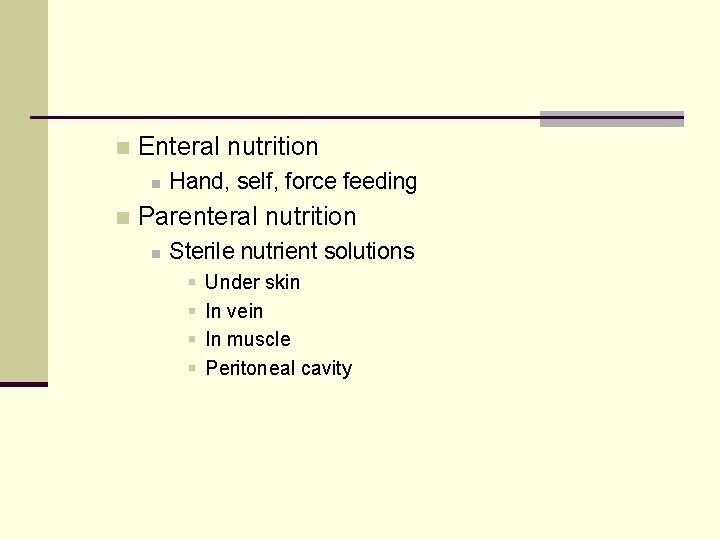 Enteral nutrition
Hand, self, force feeding
Parenteral nutrition
Sterile nutrient solutions
Under skin
In vein
In muscle
Peritoneal cavity